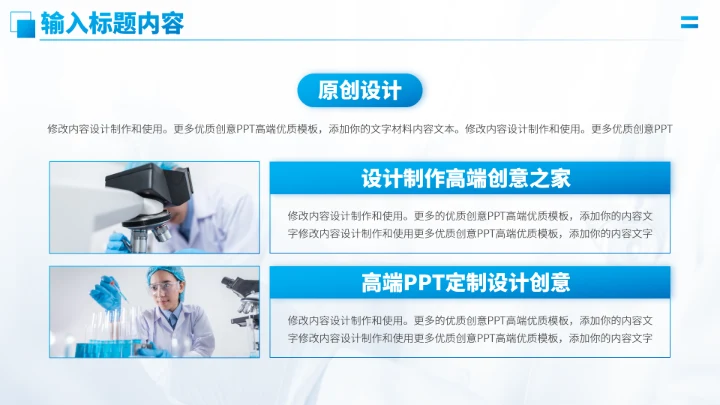 输入标题内容

原创设计

修改内容设计制作和使用。更多优质创意PPT高端优质模板，添加你的文字材料内容文本。修改内容设计制作和使用。更多优质创意PPT

设计制作高端创意之家

修改内容设计制作和使用。更多的优质创意PPT高端优质模板，添加你的内容文字修改内容设计制作和使用更多优质创意PPT高端优质模板，添加你的内容文字

高端PPT定制设计创意

修改内容设计制作和使用。更多的优质创意PPT高端优质模板，添加你的内容文字修改内容设计制作和使用更多优质创意PPT高端优质模板，添加你的内容文字